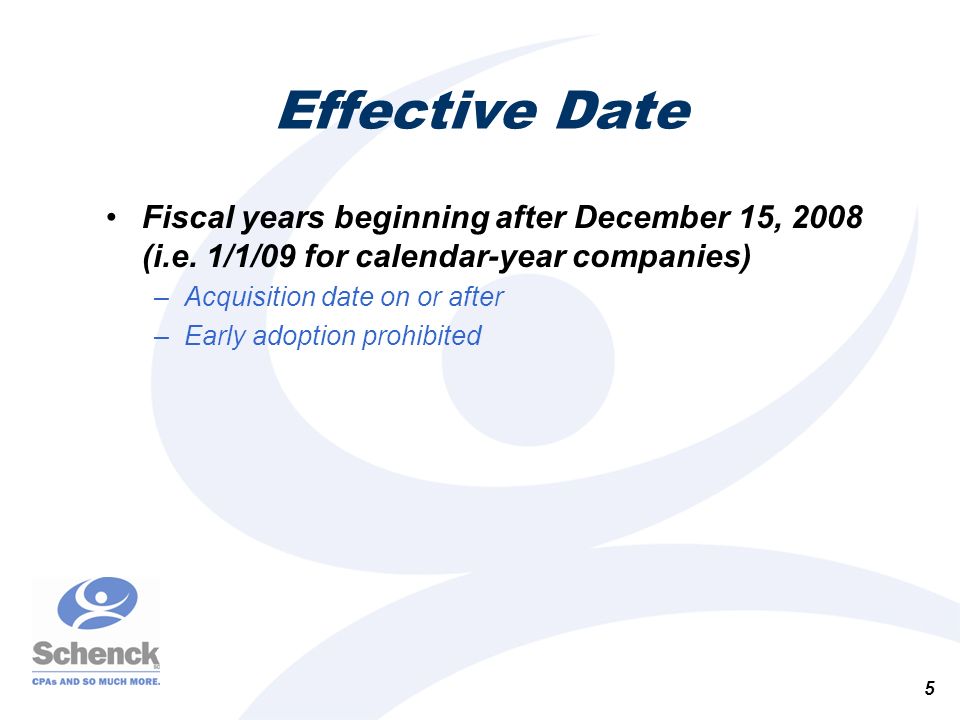 Effective Date

• Fiscal years beginning after December 15, 2008 (i.e. 1/1/09 for calendar-year companies)
– Acquisition date on or after
– Early adoption prohibited

Schenck
CPAs AND SO MUCH MORE.

5